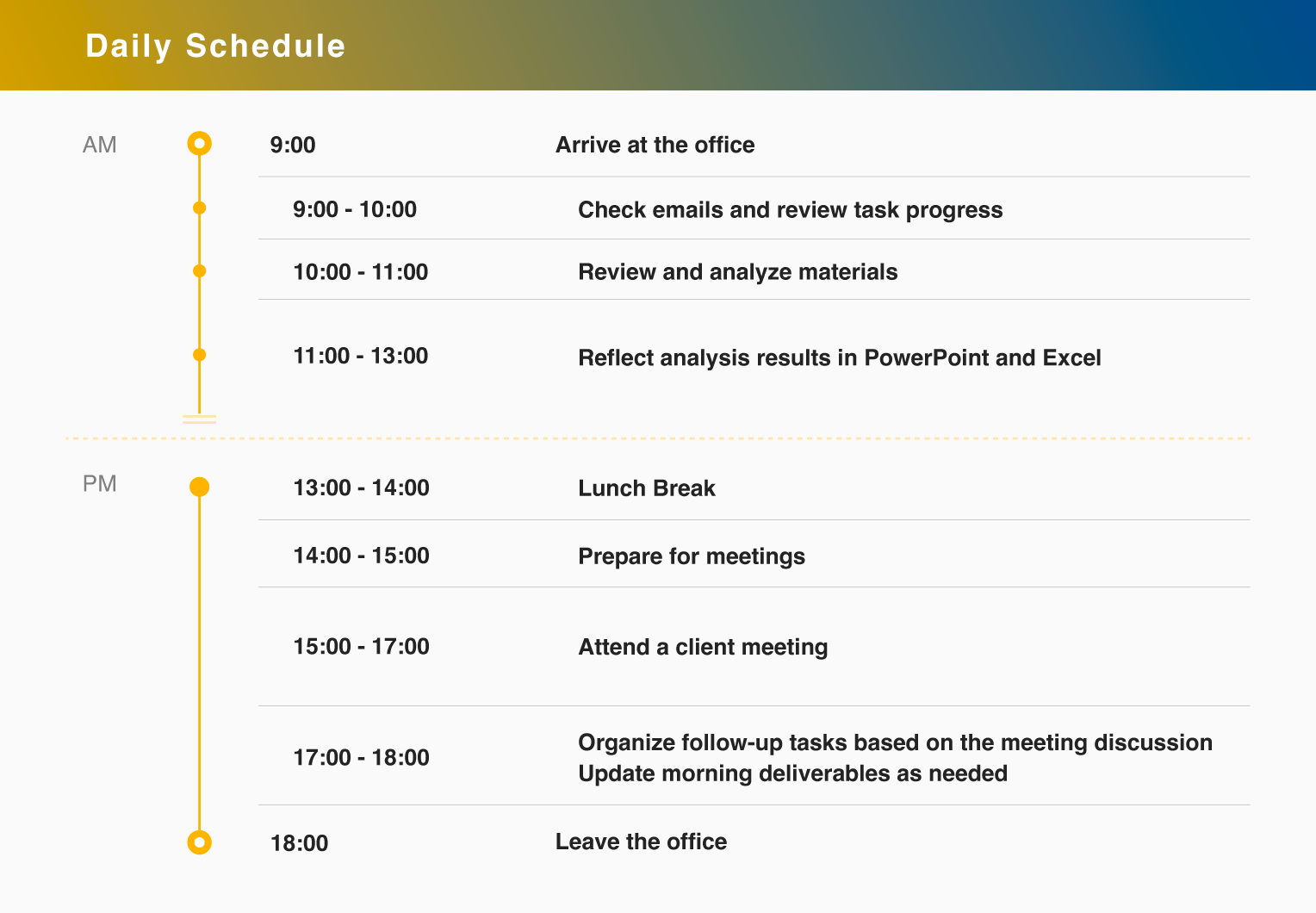 Daily Schedule

AM

9:00 Arrive at the office

9:00 - 10:00 Check emails and review task progress

10:00 - 11:00 Review and analyze materials

11:00 - 13:00 Reflect analysis results in PowerPoint and Excel

PM

13:00 - 14:00 Lunch Break

14:00 - 15:00 Prepare for meetings

15:00 - 17:00 Attend a client meeting

17:00 - 18:00 Organize follow-up tasks based on the meeting discussion
Update morning deliverables as needed

18:00 Leave the office